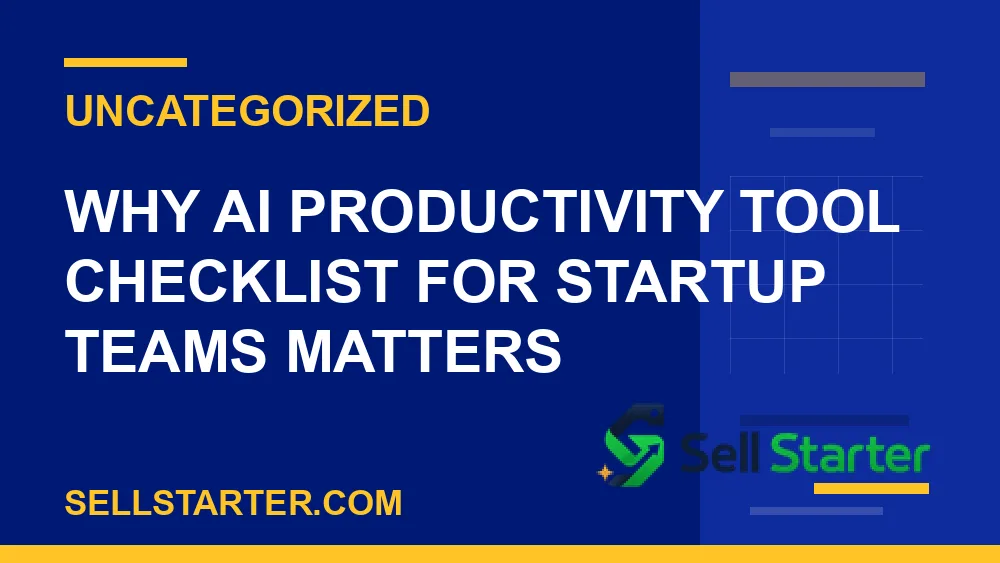 UNCATEGORIZED

WHY AI PRODUCTIVITY TOOL CHECKLIST FOR STARTUP TEAMS MATTERS

Sell Starter

SELLSTARTER.COM